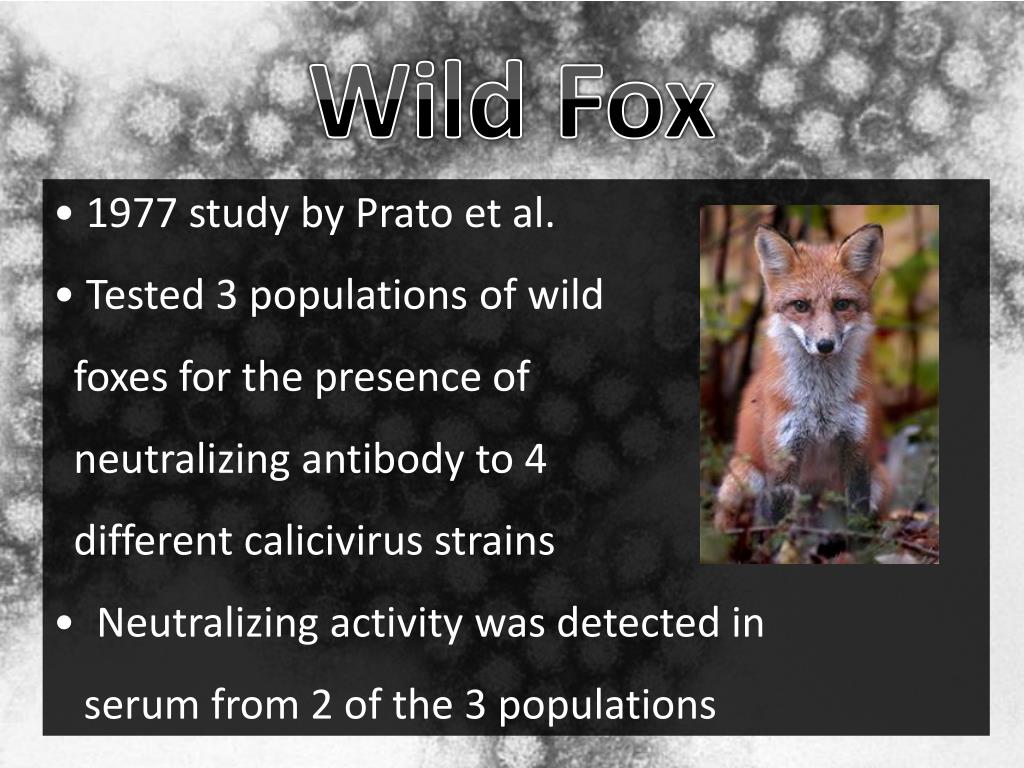 Wild Fox

• 1977 study by Prato et al.

• Tested 3 populations of wild foxes for the presence of neutralizing antibody to 4 different calicivirus strains

• Neutralizing activity was detected in serum from 2 of the 3 populations